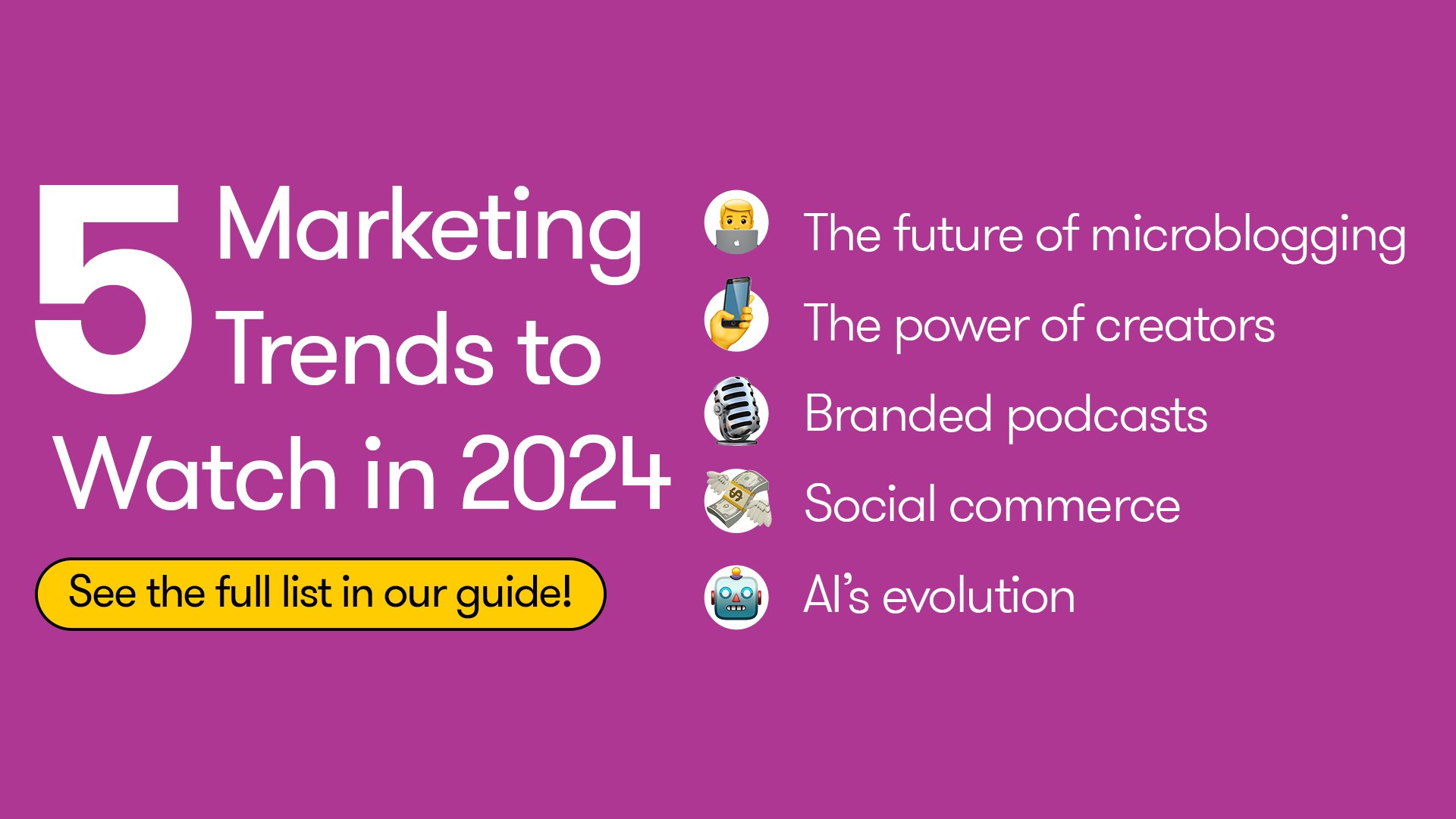 5 Marketing Trends to Watch in 2024

See the full list in our guide!

The future of microblogging

The power of creators

Branded podcasts

Social commerce

AI's evolution